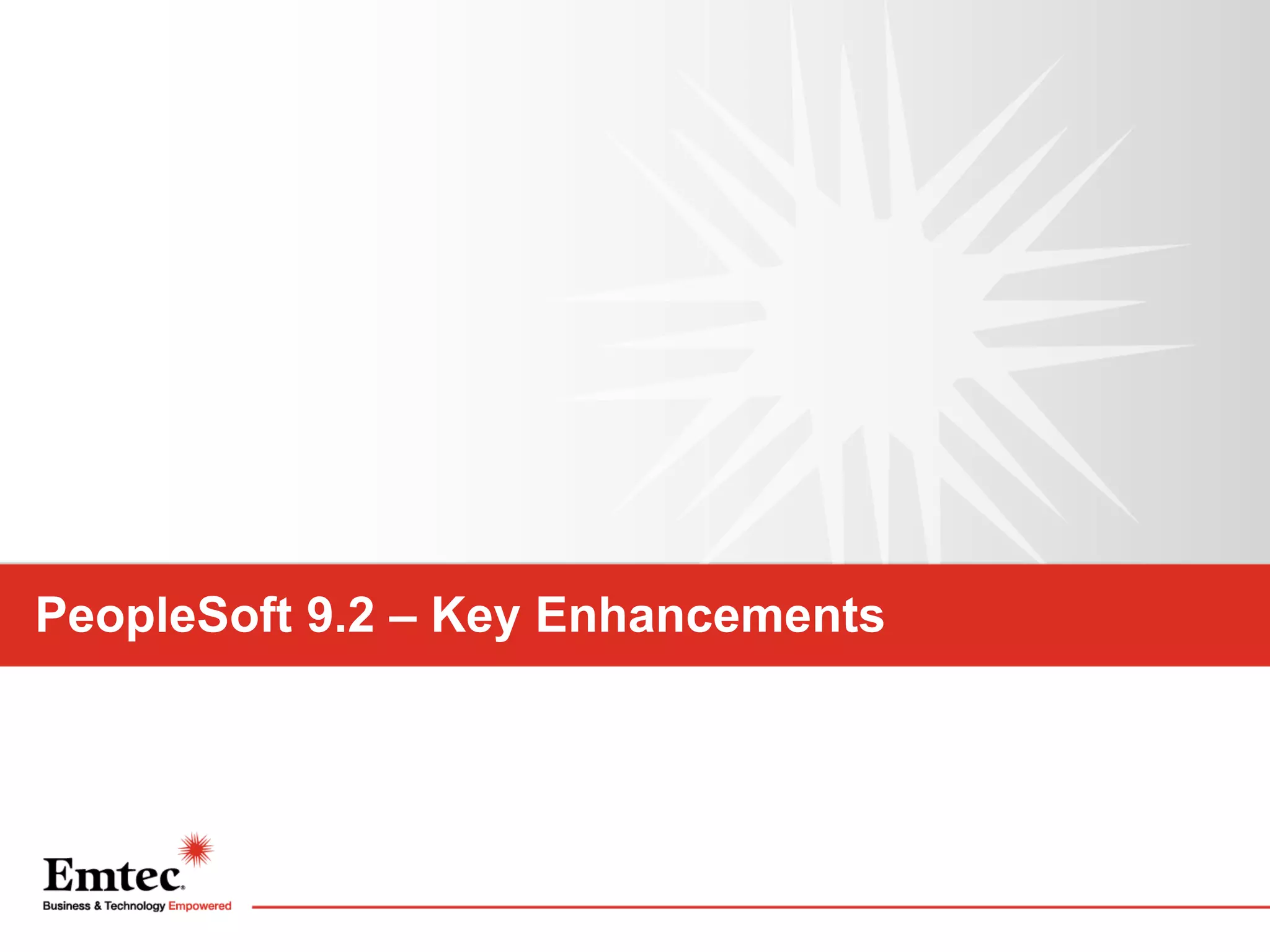 PeopleSoft 9.2 – Key Enhancements

Emtec®
Business & Technology Empowered